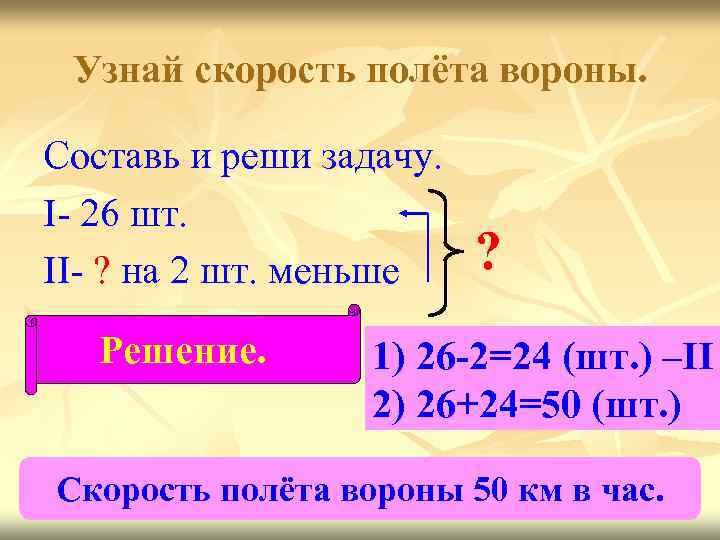 Узнай скорость полёта вороны.

Составь и реши задачу.

I- 26 шт.

II- ? на 2 шт. меньше

?

Решение.

1) 26-2=24 (шт.) –II

2) 26+24=50 (шт.)

Скорость полёта вороны 50 км в час.